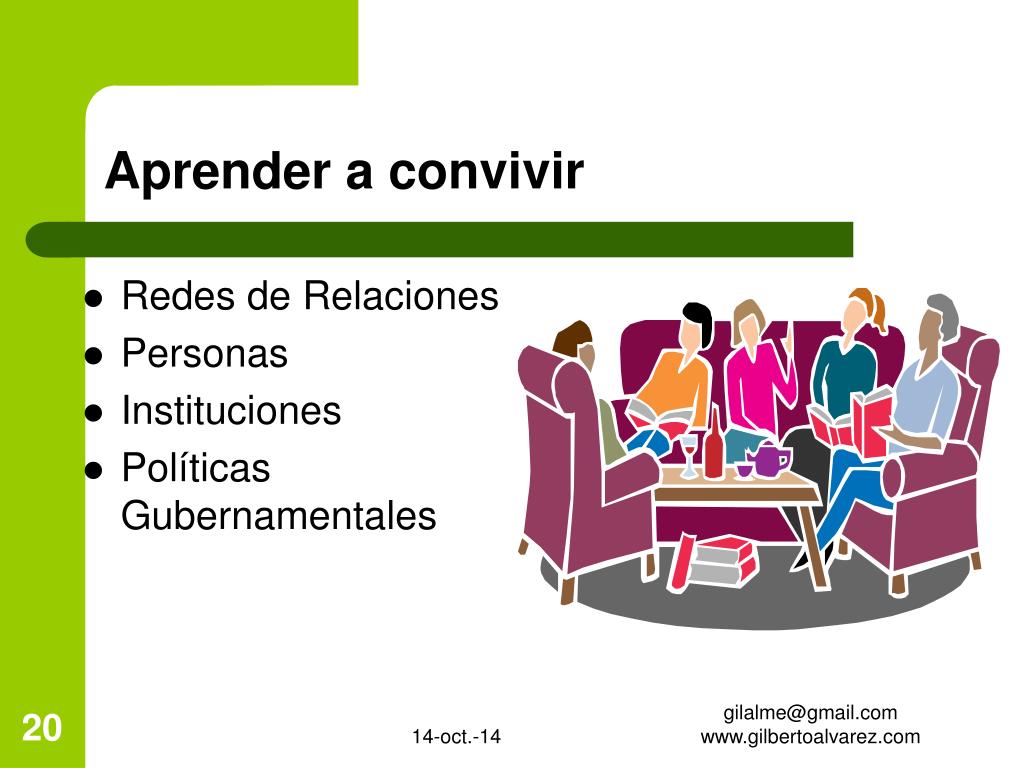 Aprender a convivir

- Redes de Relaciones
- Personas
- Instituciones
- Políticas Gubernamentales

20

14-oct.-14

gilalme@gmail.com
www.gilbertoalvarez.com